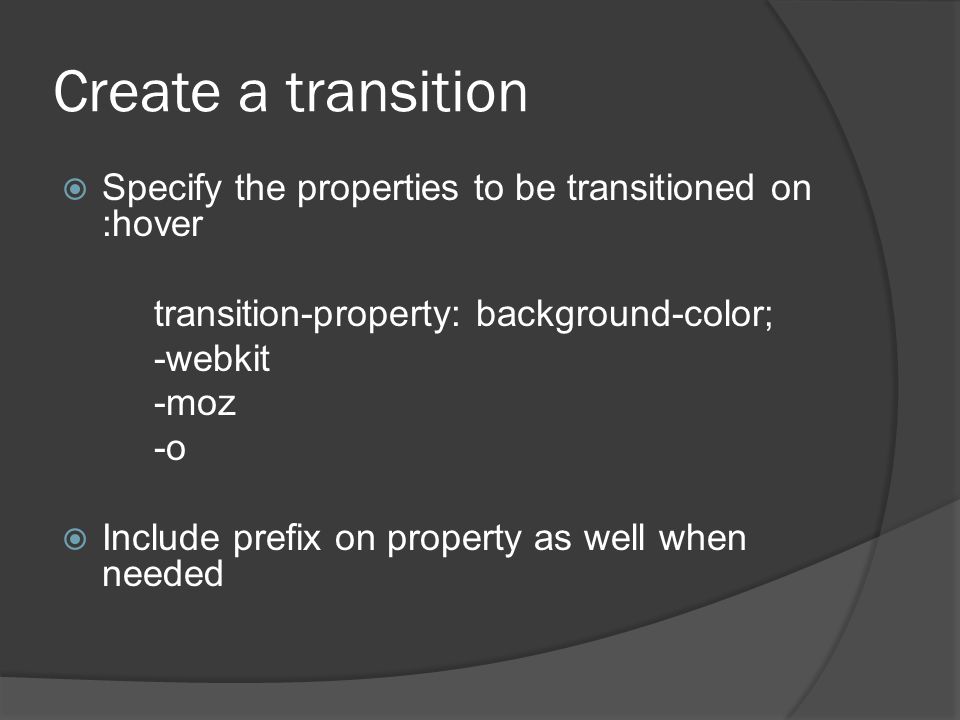 Create a transition

Specify the properties to be transitioned on :hover

transition-property: background-color;
-webkit
-moz
-o

Include prefix on property as well when needed